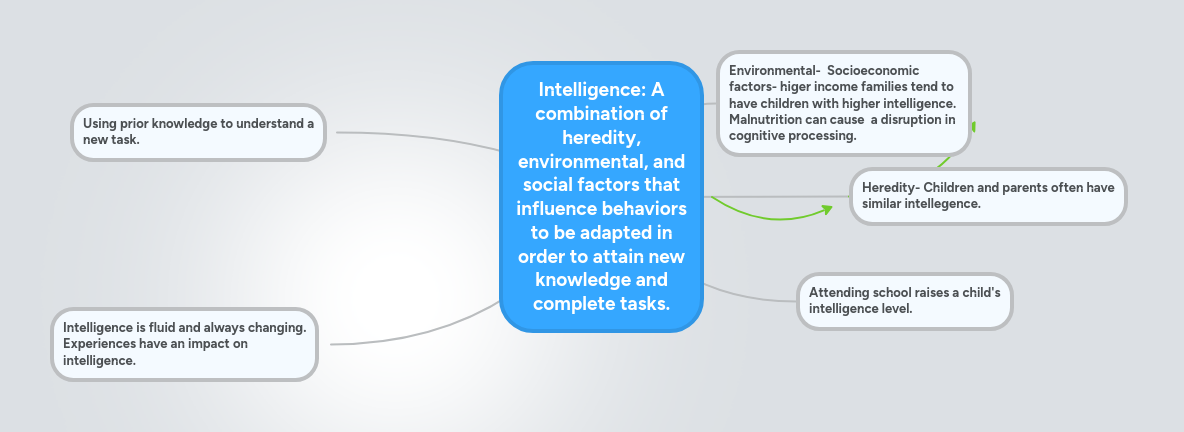 Intelligence: A combination of heredity, environmental, and social factors that influence behaviors to be adapted in order to attain new knowledge and complete tasks.

Using prior knowledge to understand a new task.

Intelligence is fluid and always changing. Experiences have an impact on intelligence.

Environmental- Socioeconomic factors- higer income families tend to have children with higher intelligence. Malnutrition can cause a disruption in cognitive processing.

Heredity- Children and parents often have similar intellegence.

Attending school raises a child's intelligence level.